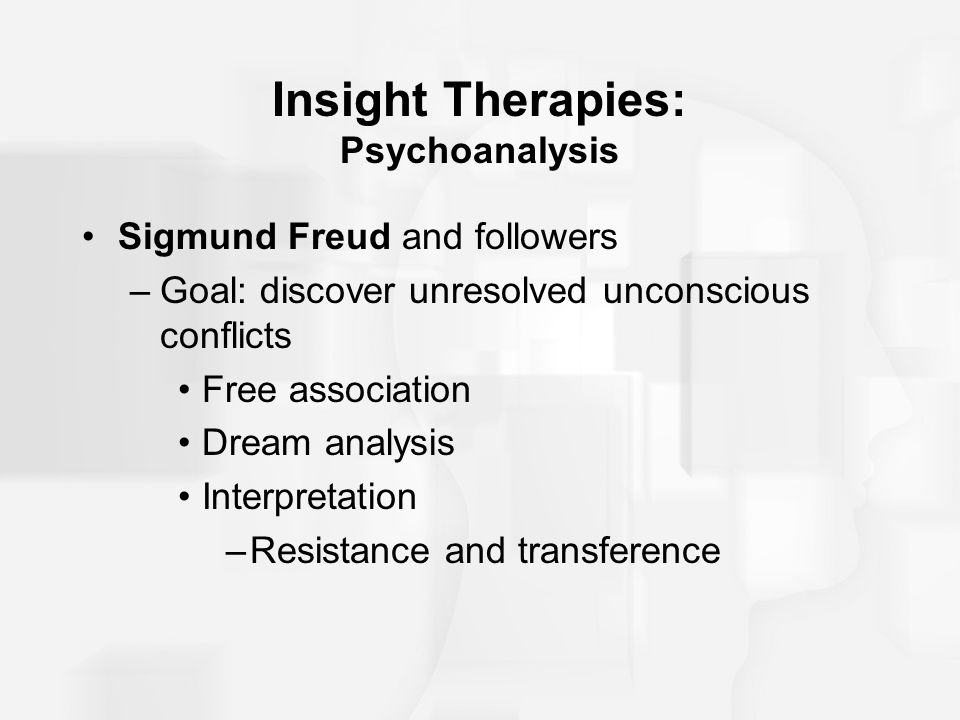 Insight Therapies:
Psychoanalysis

• Sigmund Freud and followers
– Goal: discover unresolved unconscious conflicts
• Free association
• Dream analysis
• Interpretation
– Resistance and transference